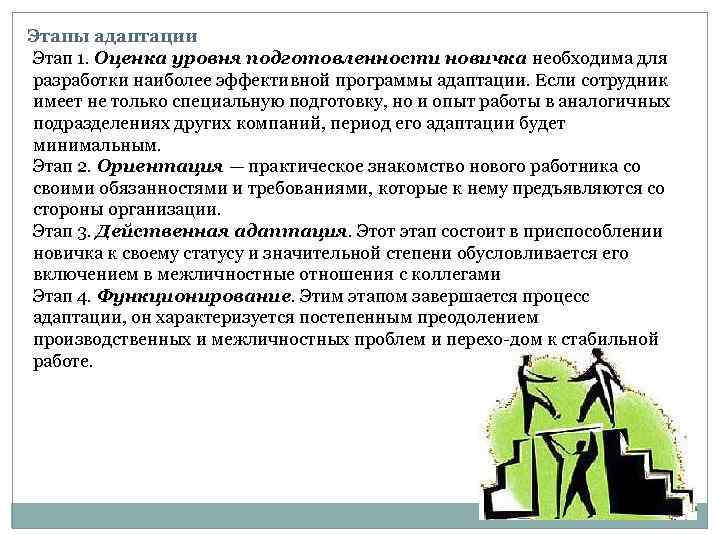 Этапы адаптации

Этап 1. Оценка уровня подготовленности новичка необходима для разработки наиболее эффективной программы адаптации. Если сотрудник имеет не только специальную подготовку, но и опыт работы в аналогичных подразделениях других компаний, период его адаптации будет минимальным.

Этап 2. Ориентация — практическое знакомство нового работника со своими обязанностями и требованиями, которые к нему предъявляются со стороны организации.

Этап 3. Действенная адаптация. Этот этап состоит в приспособлении новичка к своему статусу и значительной степени обусловливается его включением в межличностные отношения с коллегами

Этап 4. Функционирование. Этим этапом завершается процесс адаптации, он характеризуется постепенным преодолением производственных и межличностных проблем и перехо-дом к стабильной работе.